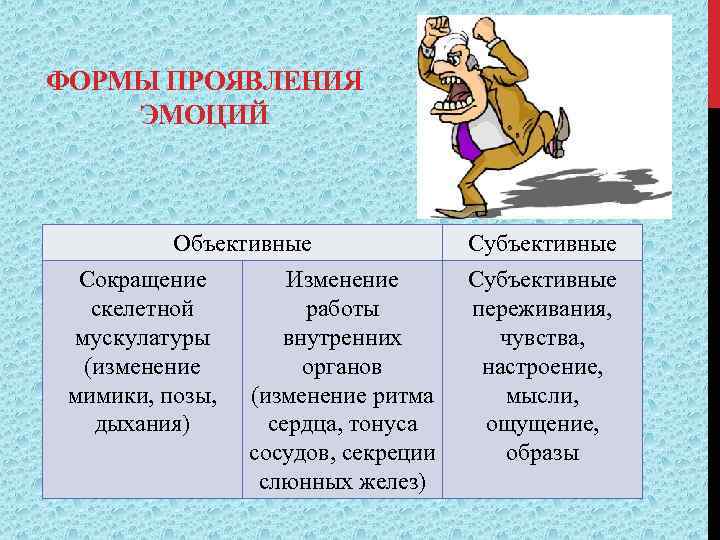 ФОРМЫ ПРОЯВЛЕНИЯ ЭМОЦИЙ

| Объективные | | Субъективные |
|---|---|---|
| Сокращение скелетной мускулатуры (изменение мимики, позы, дыхания) | Изменение работы внутренних органов (изменение ритма сердца, тонуса сосудов, секреции слюнных желез) | Субъективные переживания, чувства, настроение, мысли, ощущение, образы |